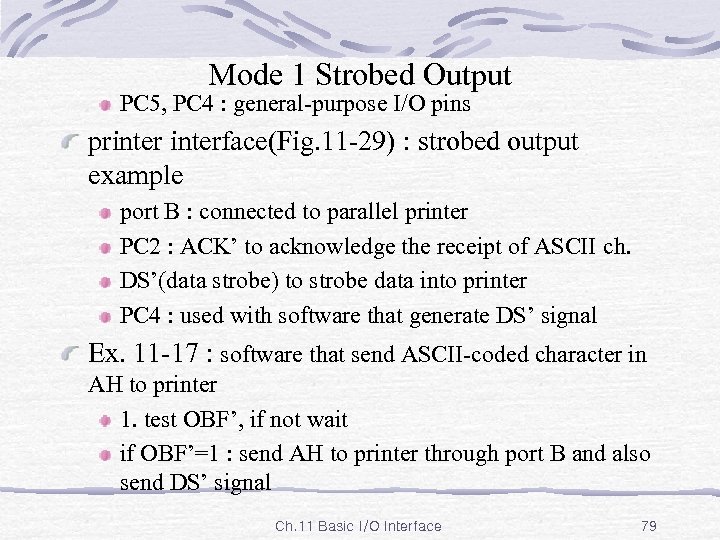 Mode 1 Strobed Output

PC5, PC4 : general-purpose I/O pins

printer interface(Fig.11-29) : strobed output example

port B : connected to parallel printer

PC2 : ACK’ to acknowledge the receipt of ASCII ch.

DS’(data strobe) to strobe data into printer

PC4 : used with software that generate DS’ signal

Ex. 11-17 : software that send ASCII-coded character in AH to printer

1. test OBF’, if not wait

if OBF’=1 : send AH to printer through port B and also send DS’ signal

Ch.11 Basic I/O Interface

79